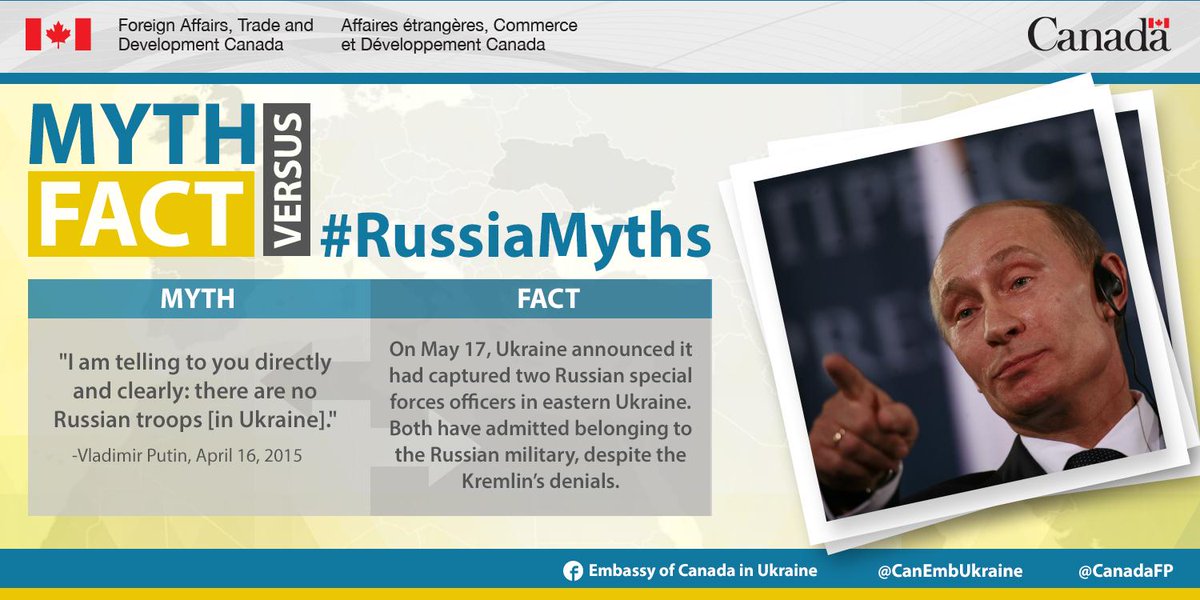 Foreign Affairs, Trade and Development Canada

Affaires étrangères, Commerce et Développement Canada

Canada

MYTH VERSUS FACT

#RussiaMyths

| MYTH | FACT |
|---|---|
| "I am telling to you directly and clearly: there are no Russian troops [in Ukraine]." -Vladimir Putin, April 16, 2015 | On May 17, Ukraine announced it had captured two Russian special forces officers in eastern Ukraine. Both have admitted belonging to the Russian military, despite the Kremlin's denials. |

Embassy of Canada in Ukraine @CanEmbUkraine @CanadaFP